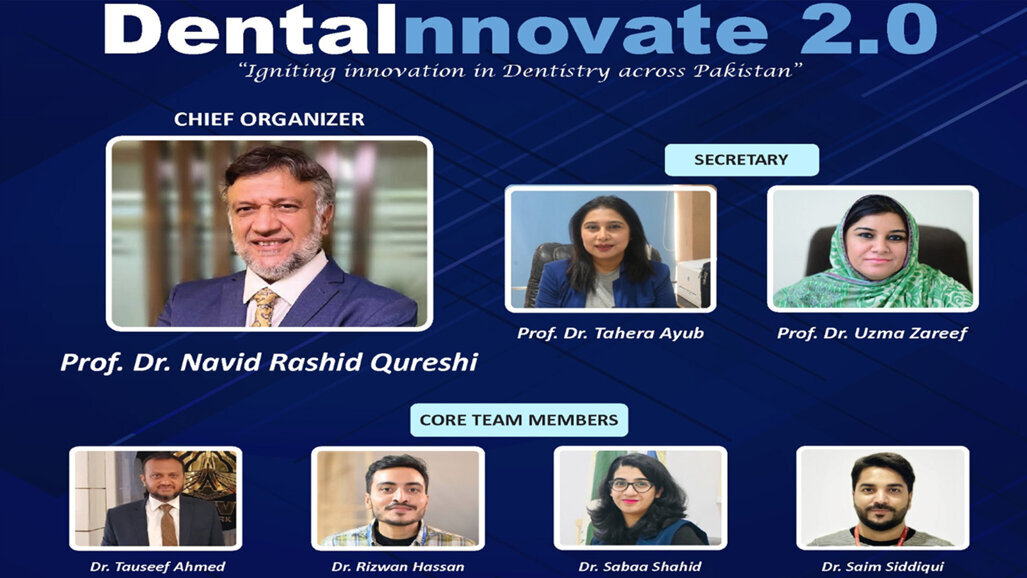 DentalInnovate 2.0

"Igniting innovation in Dentistry across Pakistan"

CHIEF ORGANIZER

Prof. Dr. Navid Rashid Qureshi

SECRETARY

Prof. Dr. Tahera Ayub

Prof. Dr. Uzma Zareef

CORE TEAM MEMBERS

Dr. Tauseef Ahmed

Dr. Rizwan Hassan

Dr. Sabaa Shahid

Dr. Saim Siddiqui